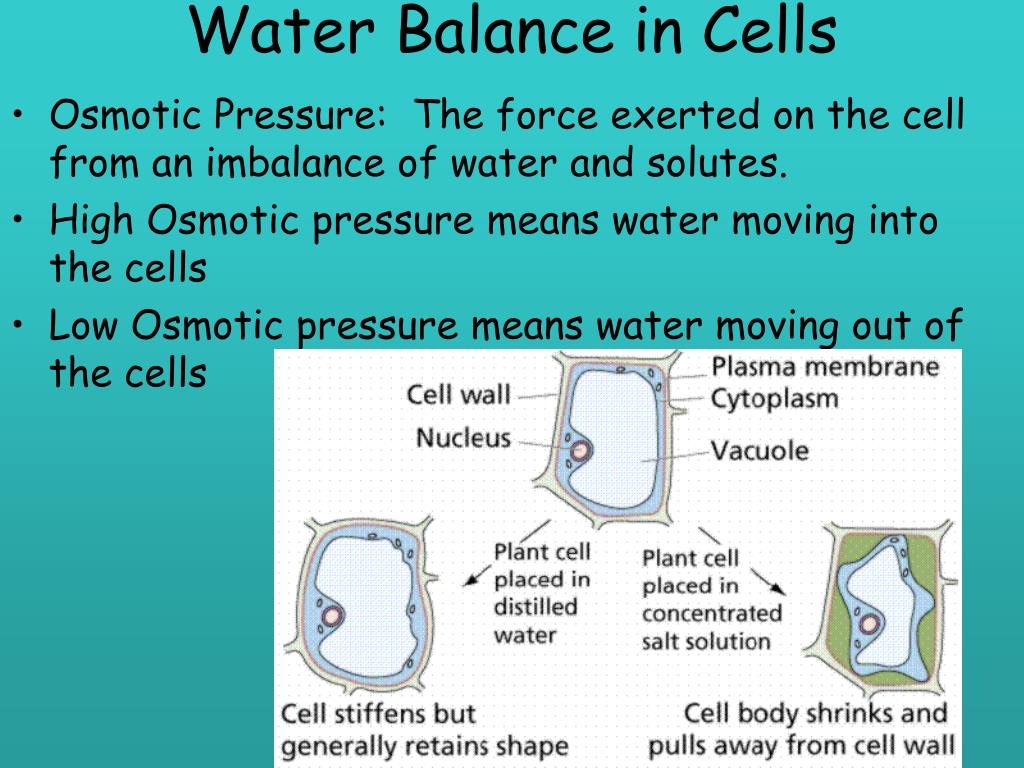 Water Balance in Cells

• Osmotic Pressure: The force exerted on the cell from an imbalance of water and solutes.
• High Osmotic pressure means water moving into the cells
• Low Osmotic pressure means water moving out of the cells

Cell wall
Nucleus
Plasma membrane
Cytoplasm
Vacuole

Plant cell placed in distilled water

Plant cell placed in concentrated salt solution

Cell stiffens but generally retains shape

Cell body shrinks and pulls away from cell wall